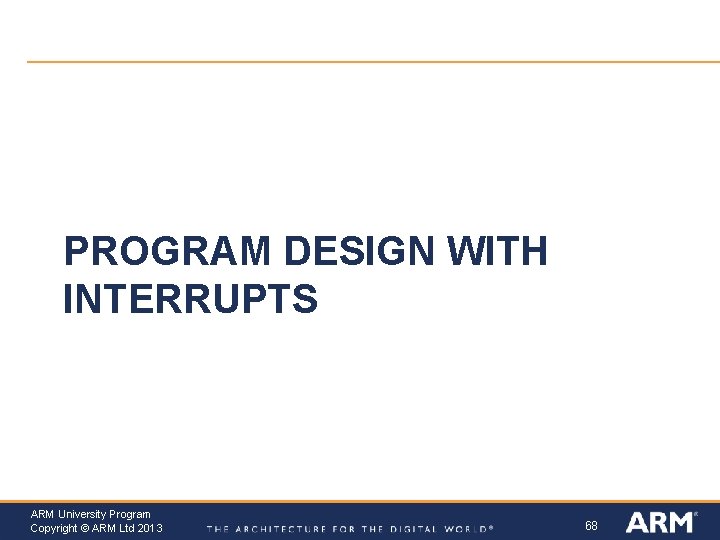 PROGRAM DESIGN WITH INTERRUPTS

ARM University Program
Copyright © ARM Ltd 2013

THE ARCHITECTURE FOR THE DIGITAL WORLD®

68

ARM®